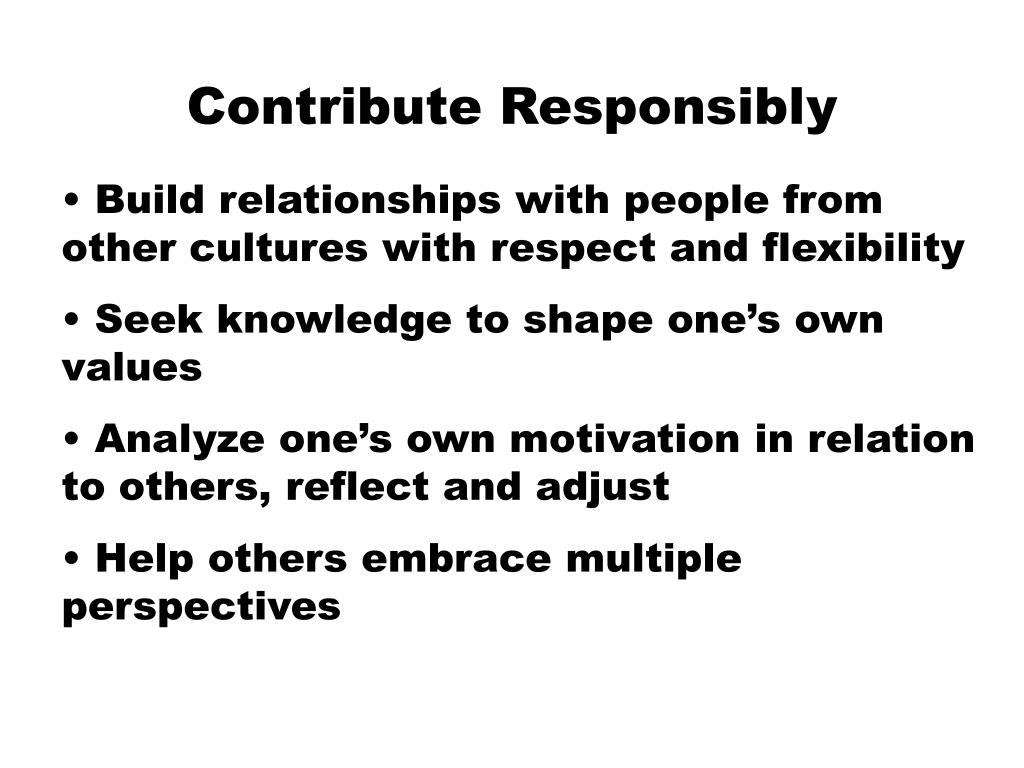 Contribute Responsibly

• Build relationships with people from other cultures with respect and flexibility

• Seek knowledge to shape one’s own values

• Analyze one’s own motivation in relation to others, reflect and adjust

• Help others embrace multiple perspectives